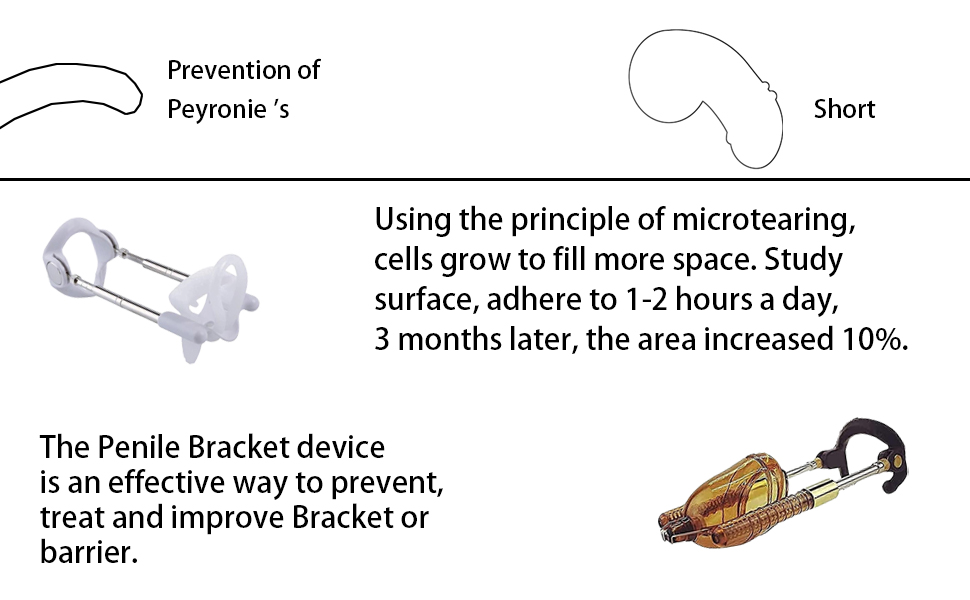 Prevention of Peyronie 's

Short

Using the principle of microtearing, cells grow to fill more space. Study surface, adhere to 1-2 hours a day, 3 months later, the area increased 10%.

The Penile Bracket device is an effective way to prevent, treat and improve Bracket or barrier.